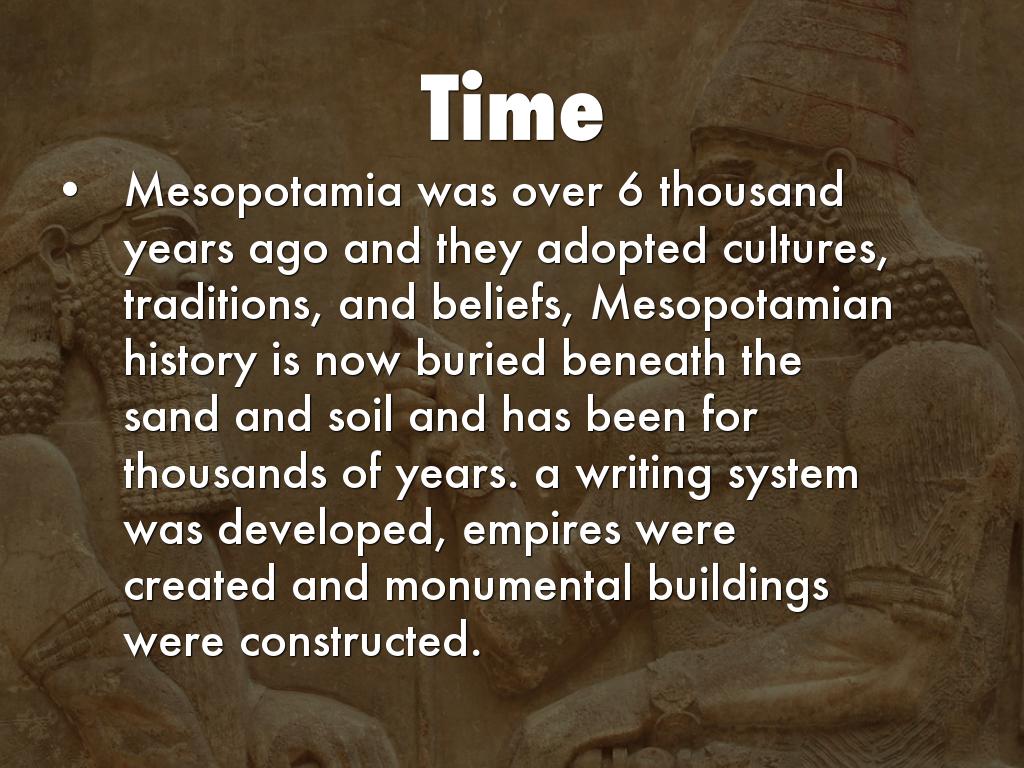 Time

• Mesopotamia was over 6 thousand years ago and they adopted cultures, traditions, and beliefs, Mesopotamian history is now buried beneath the sand and soil and has been for thousands of years. a writing system was developed, empires were created and monumental buildings were constructed.